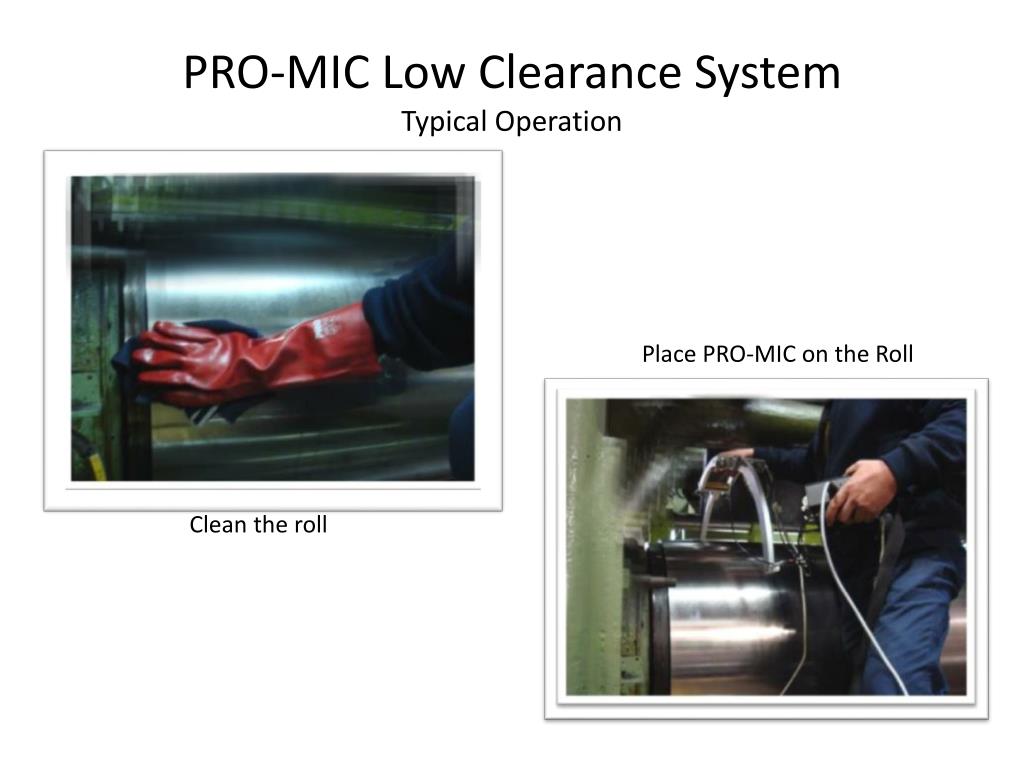 PRO-MIC Low Clearance System
Typical Operation

Clean the roll

Place PRO-MIC on the Roll